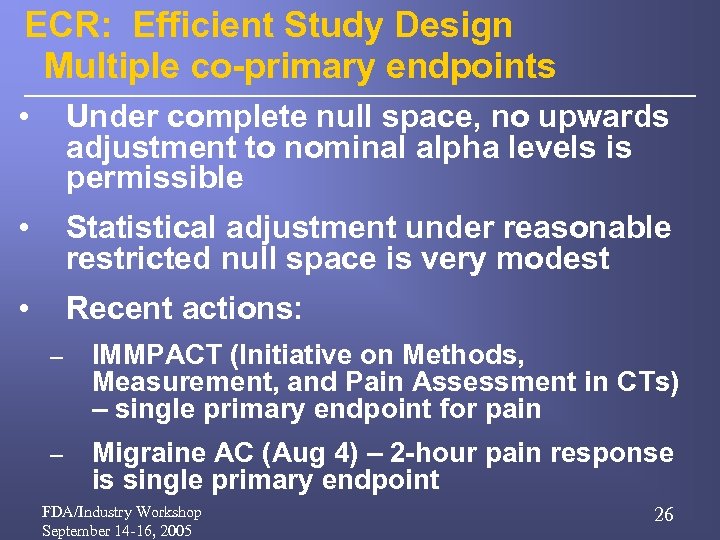 ECR: Efficient Study Design
Multiple co-primary endpoints

• Under complete null space, no upwards adjustment to nominal alpha levels is permissible

• Statistical adjustment under reasonable restricted null space is very modest

• Recent actions:

– IMMPACT (Initiative on Methods, Measurement, and Pain Assessment in CTs) – single primary endpoint for pain

– Migraine AC (Aug 4) – 2-hour pain response is single primary endpoint

FDA/Industry Workshop
September 14-16, 2005

26